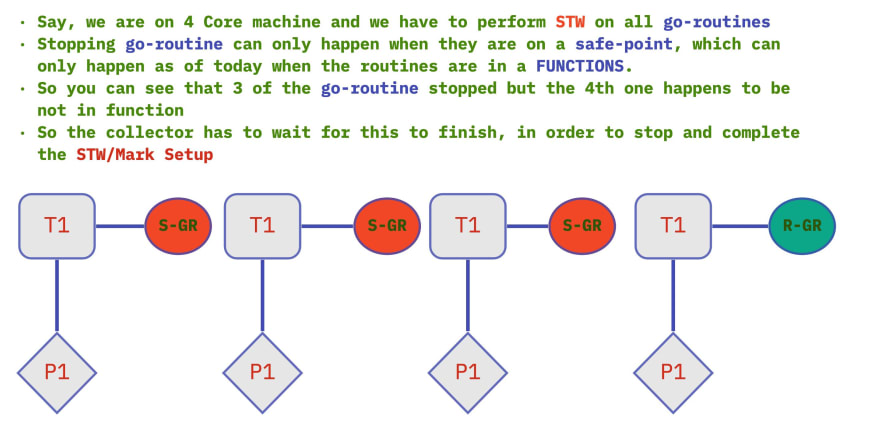 · Say, we are on 4 Core machine and we have to perform STW on all go-routines
· Stopping go-routine can only happen when they are on a safe-point, which can only happen as of today when the routines are in a FUNCTIONS.
· So you can see that 3 of the go-routine stopped but the 4th one happens to be not in function
· So the collector has to wait for this to finish, in order to stop and complete the STW/Mark Setup

T1
S-GR
T1
S-GR
T1
S-GR
T1
R-GR

P1
P1
P1
P1